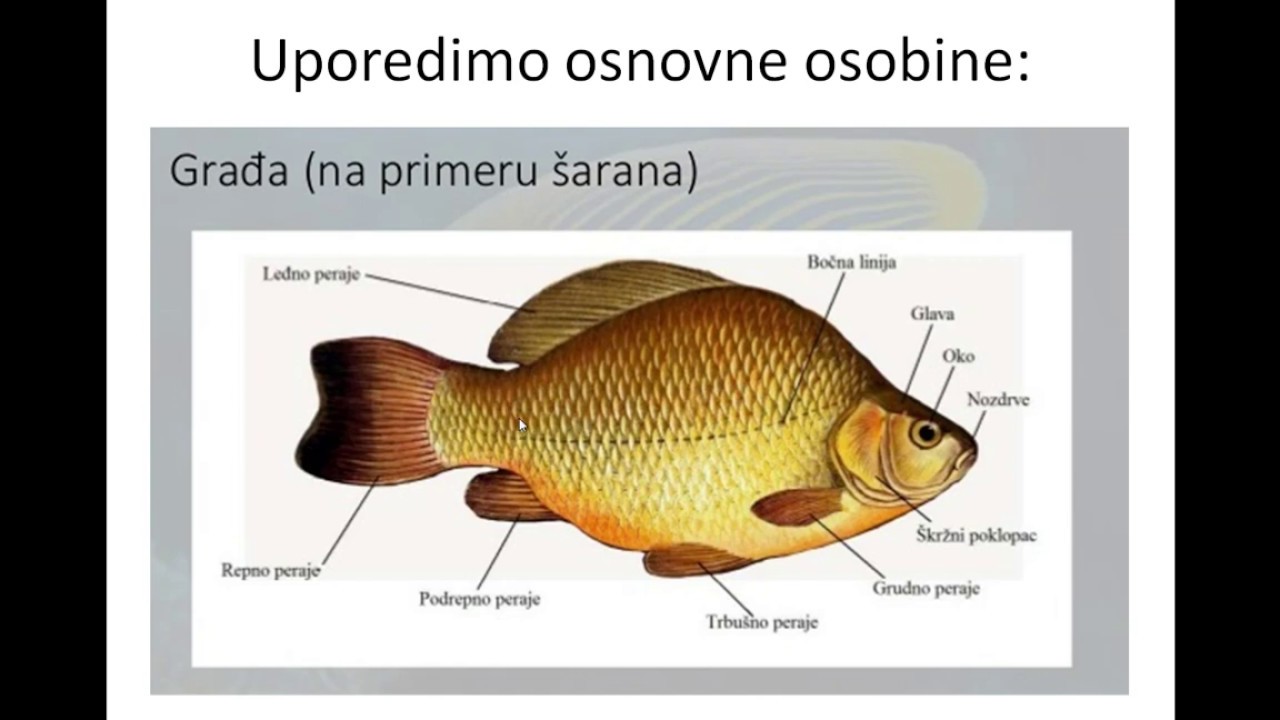 Uporedimo osnovne osobine:

Građa (na primeru šarana)

Leđno peraje
Bočna linija
Glava
Oko
Nozdrve
Škržni poklopac
Grudno peraje
Trbušno peraje
Podrepno peraje
Repno peraje